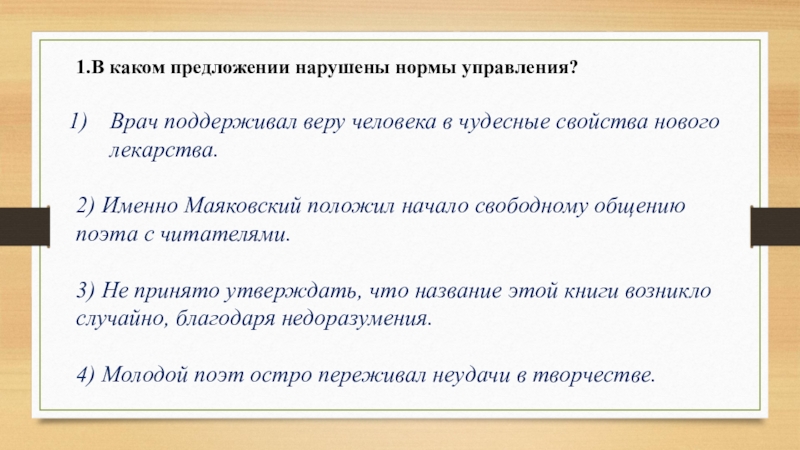 1.В каком предложении нарушены нормы управления?

1) Врач поддерживал веру человека в чудесные свойства нового лекарства.

2) Именно Маяковский положил начало свободному общению поэта с читателями.

3) Не принято утверждать, что название этой книги возникло случайно, благодаря недоразумения.

4) Молодой поэт остро переживал неудачи в творчестве.